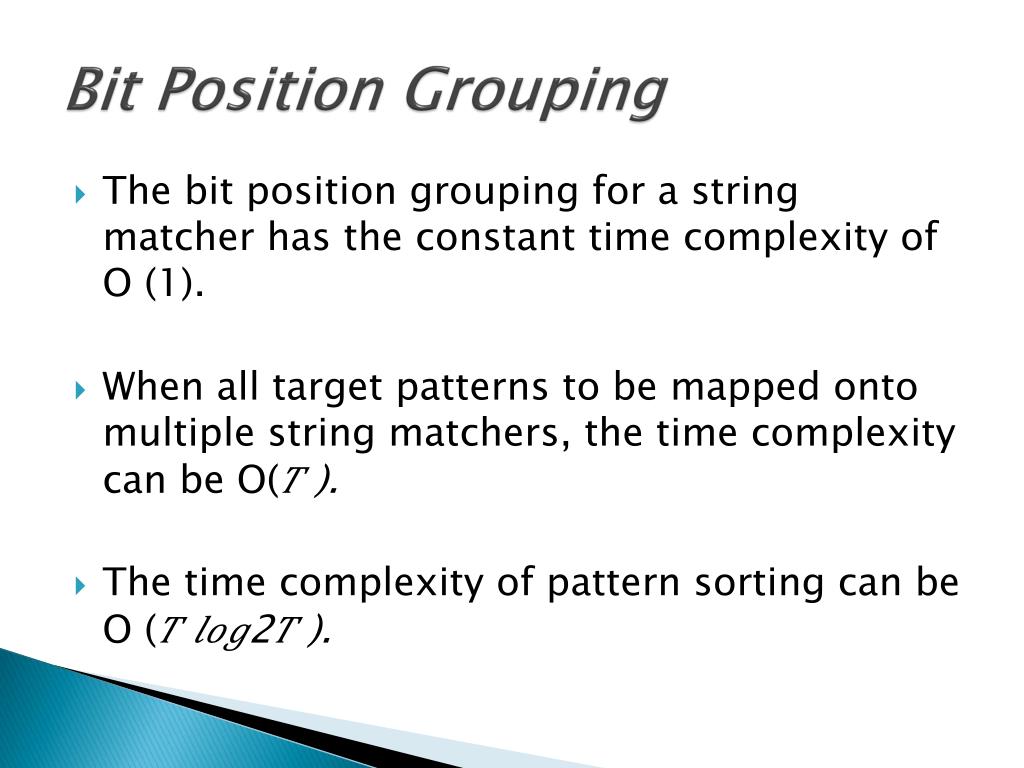 Bit Position Grouping

The bit position grouping for a string matcher has the constant time complexity of O (1).

When all target patterns to be mapped onto multiple string matchers, the time complexity can be O($T$ ).

The time complexity of pattern sorting can be O ($T$ $log2T$ ).